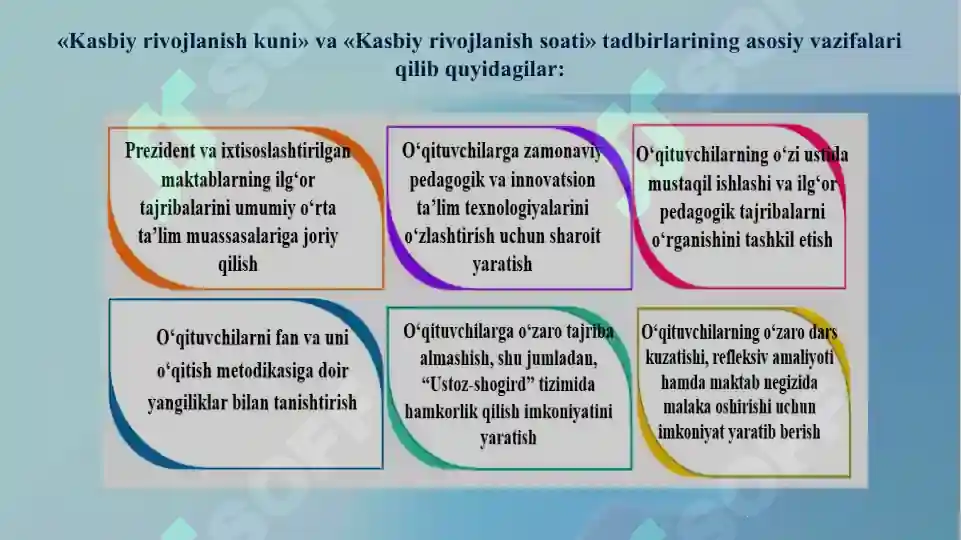 «Kasbiy rivojlanish kuni» va «Kasbiy rivojlanish soati» tadbirlarining asosiy vazifalari qilib quyidagilar:

Prezident va ixtisoslashtirilgan maktablarning ilg‘or tajribalarini umumiy o‘rta ta’lim muassasalariga joriy qilish

O‘qituvchilarga zamonaviy pedagogik va innovatsion ta’lim texnologiyalarini o‘zlashtirish uchun sharoit yaratish

O‘qituvchilarning o‘zi ustida mustaqil ishlashi va ilg‘or pedagogik tajribalarni o‘rganishini tashkil etish

O‘qituvchilarni fan va uni o‘qitish metodikasiga doir yangiliklar bilan tanishtirish

O‘qituvchilarga o‘zaro tajriba almashish, shu jumladan, “Ustoz-shogird” tizimida hamkorlik qilish imkoniyatini yaratish

O‘qituvchilarning o‘zaro dars kuzatishi, refleksiv amaliyoti hamda maktab negizida malaka oshirishi uchun imkoniyat yaratib berish